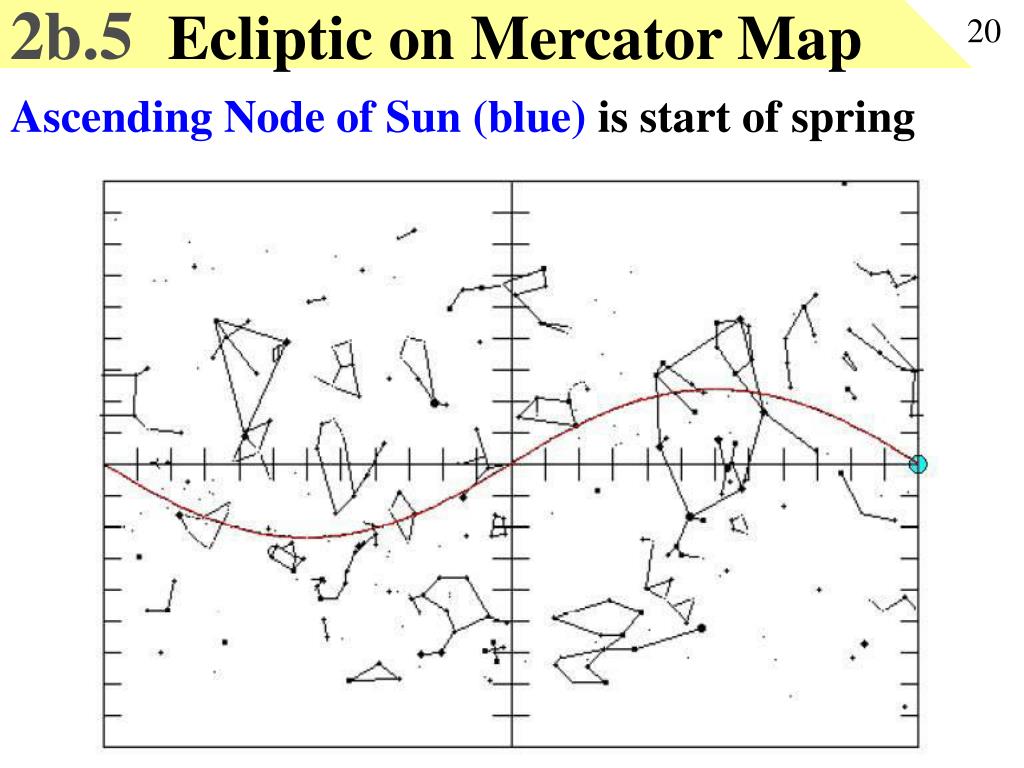 2b.5 Ecliptic on Mercator Map

20

Ascending Node of Sun (blue) is start of spring